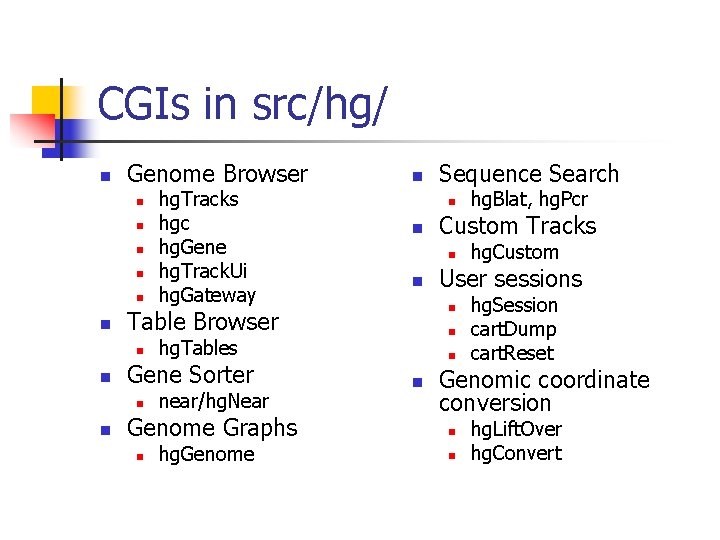 CGIs in src/hg/

- Genome Browser
  - hgTracks
  - hgc
  - hgGene
  - hgTrackUi
  - hgGateway
- Table Browser
  - hgTables
- Gene Sorter
  - near/hgNear
- Genome Graphs
  - hgGenome

- Sequence Search
  - hgBlat, hgPcr
- Custom Tracks
  - hgCustom
- User sessions
  - hgSession
  - cartDump
  - cartReset
- Genomic coordinate conversion
  - hgLiftOver
  - hgConvert